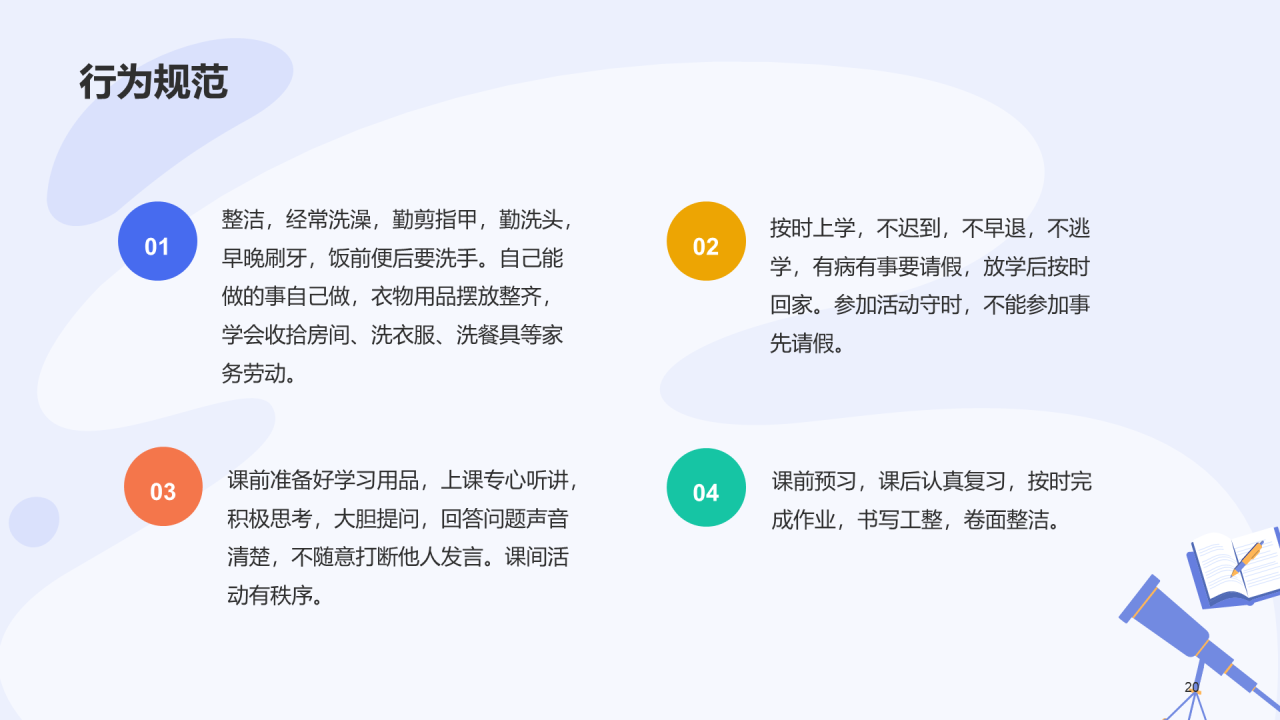 行为规范

01

整洁，经常洗澡，勤剪指甲，勤洗头，早晚刷牙，饭前便后要洗手。自己能做的事自己做，衣物用品摆放整齐，学会收拾房间、洗衣服、洗餐具等家务劳动。

02

按时上学，不迟到，不早退，不逃学，有病有事要请假，放学后按时回家。参加活动守时，不能参加事先请假。

03

课前准备好学习用品，上课专心听讲，积极思考，大胆提问，回答问题声音清楚，不随意打断他人发言。课间活动有秩序。

04

课前预习，课后认真复习，按时完成作业，书写工整，卷面整洁。

20